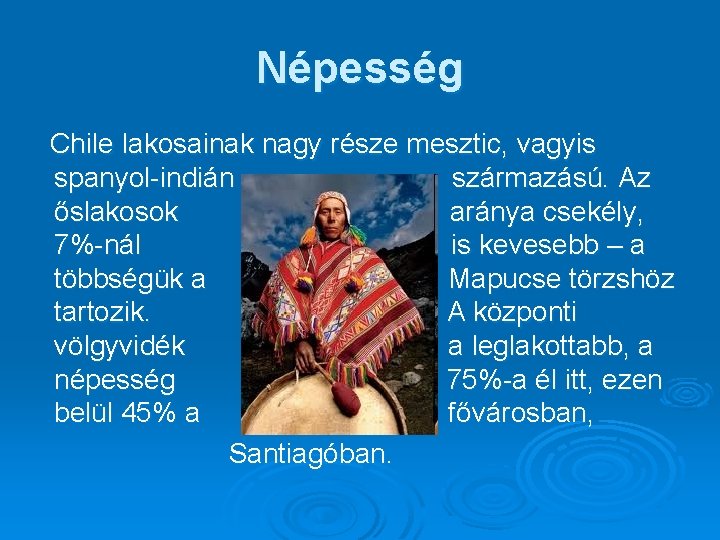 Népesség

Chile lakosainak nagy része mesztic, vagyis spanyol-indián származású. Az őslakosok aránya csekély, 7%-nál is kevesebb – a többségük a Mapucse törzshöz tartozik. A központi völgyvidék a leglakottabb, a népesség 75%-a él itt, ezen belül 45% a fővárosban, Santiagóban.